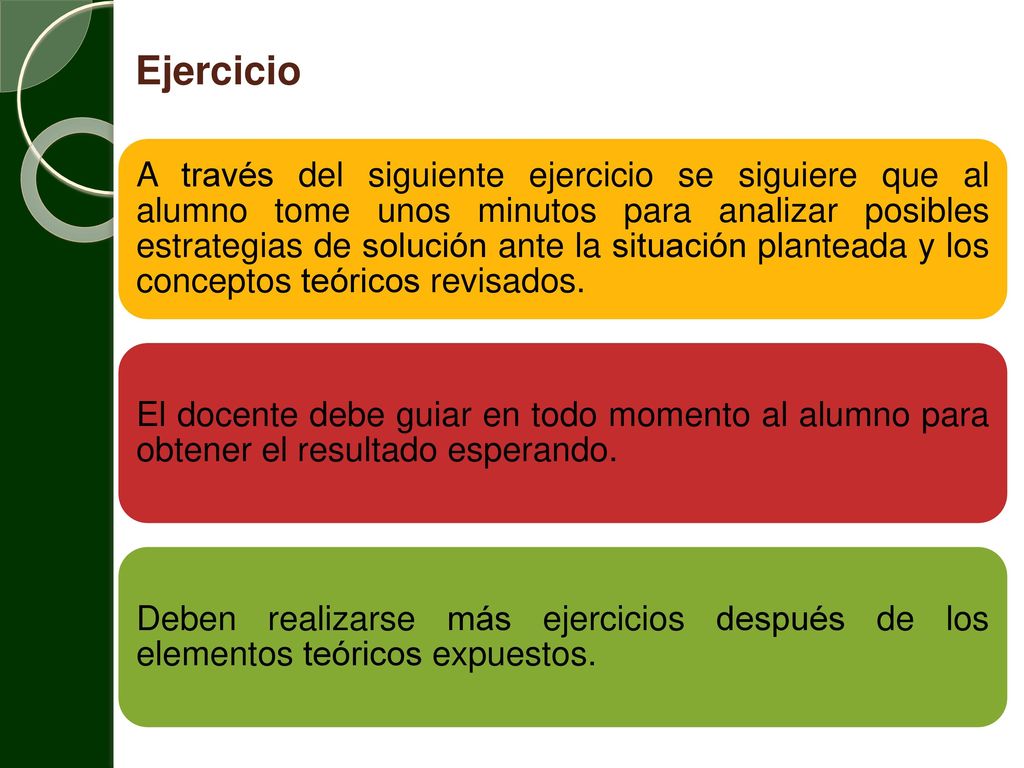 Ejercicio

A través del siguiente ejercicio se siguiere que al alumno tome unos minutos para analizar posibles estrategias de solución ante la situación planteada y los conceptos teóricos revisados.

El docente debe guiar en todo momento al alumno para obtener el resultado esperando.

Deben realizarse más ejercicios después de los elementos teóricos expuestos.